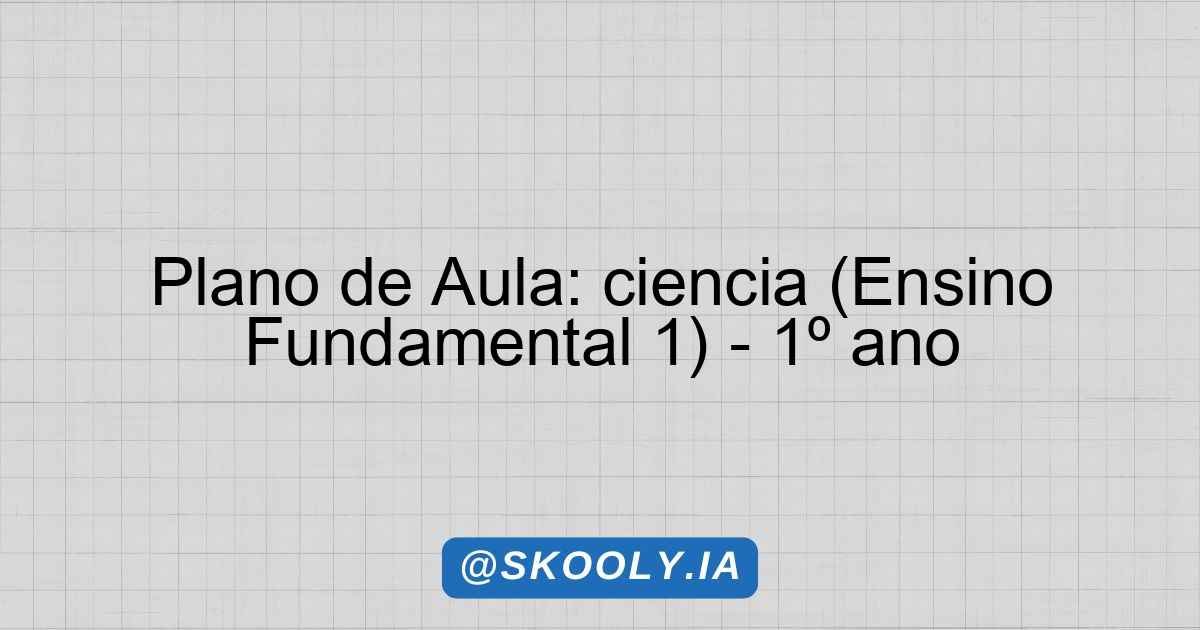 Plano de Aula: ciencia (Ensino Fundamental 1) - 1º ano

@SKOOLY.IA